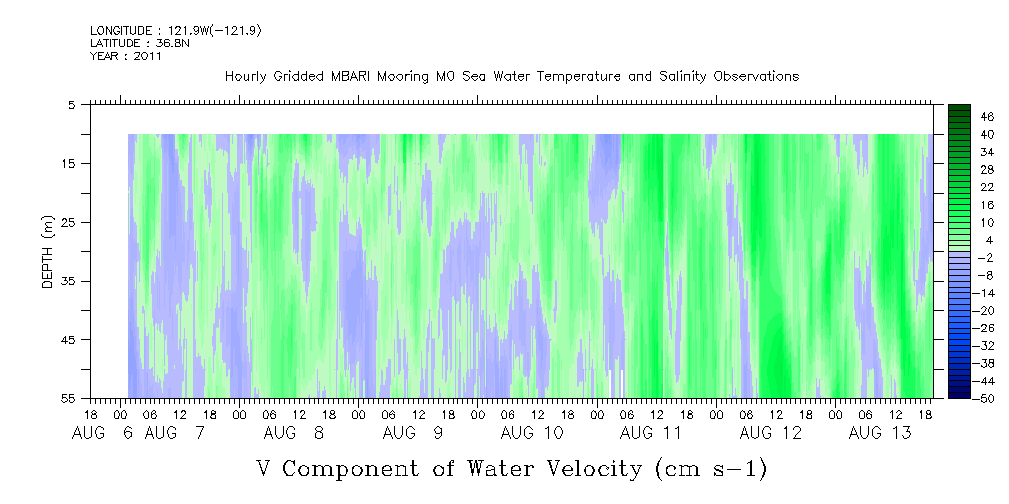 LONGITUDE : 121.9W(-121.9)
LATITUDE : 36.8N
YEAR : 2011

Hourly Gridded MBARI Mooring M0 Sea Water Temperature and Salinity Observations

DEPTH (m)

5
15
25
35
45
55

46
40
34
28
22
16
10
4
-2
-8
-14
-20
-26
-32
-38
-44
-50

18 00 06 12 18 00 06 12 18 00 06 12 18 00 06 12 18 00 06 12 18 00 06 12 18 00 06 12 18 00 06 12 18

AUG 6 AUG 7 AUG 8 AUG 9 AUG 10 AUG 11 AUG 12 AUG 13

V Component of Water Velocity (cm s-1)